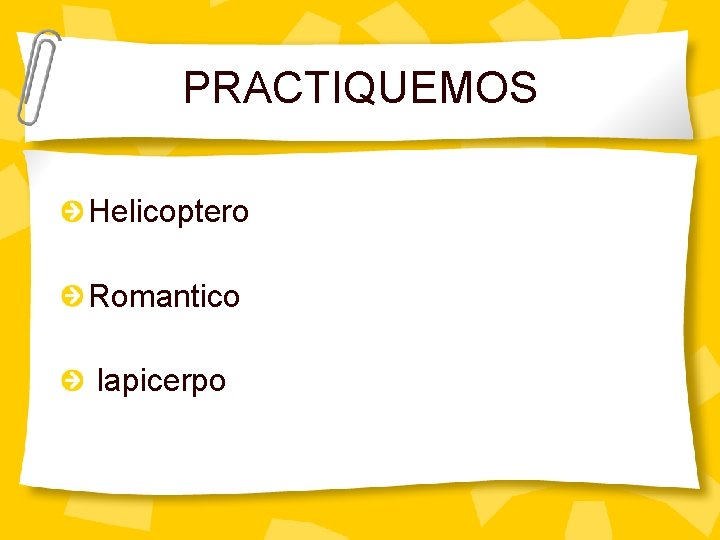 PRACTIQUEMOS

Helicoptero

Romantico

lapicerpo